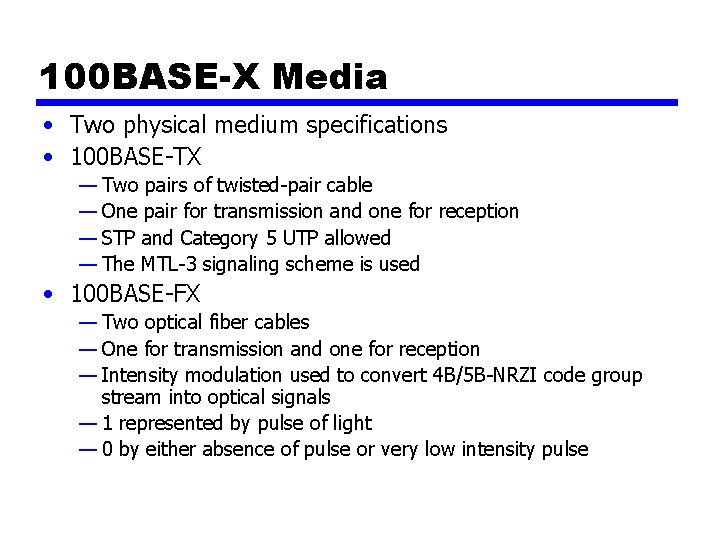 100BASE-X Media

• Two physical medium specifications
• 100BASE-TX
— Two pairs of twisted-pair cable
— One pair for transmission and one for reception
— STP and Category 5 UTP allowed
— The MTL-3 signaling scheme is used
• 100BASE-FX
— Two optical fiber cables
— One for transmission and one for reception
— Intensity modulation used to convert 4B/5B-NRZI code group stream into optical signals
— 1 represented by pulse of light
— 0 by either absence of pulse or very low intensity pulse